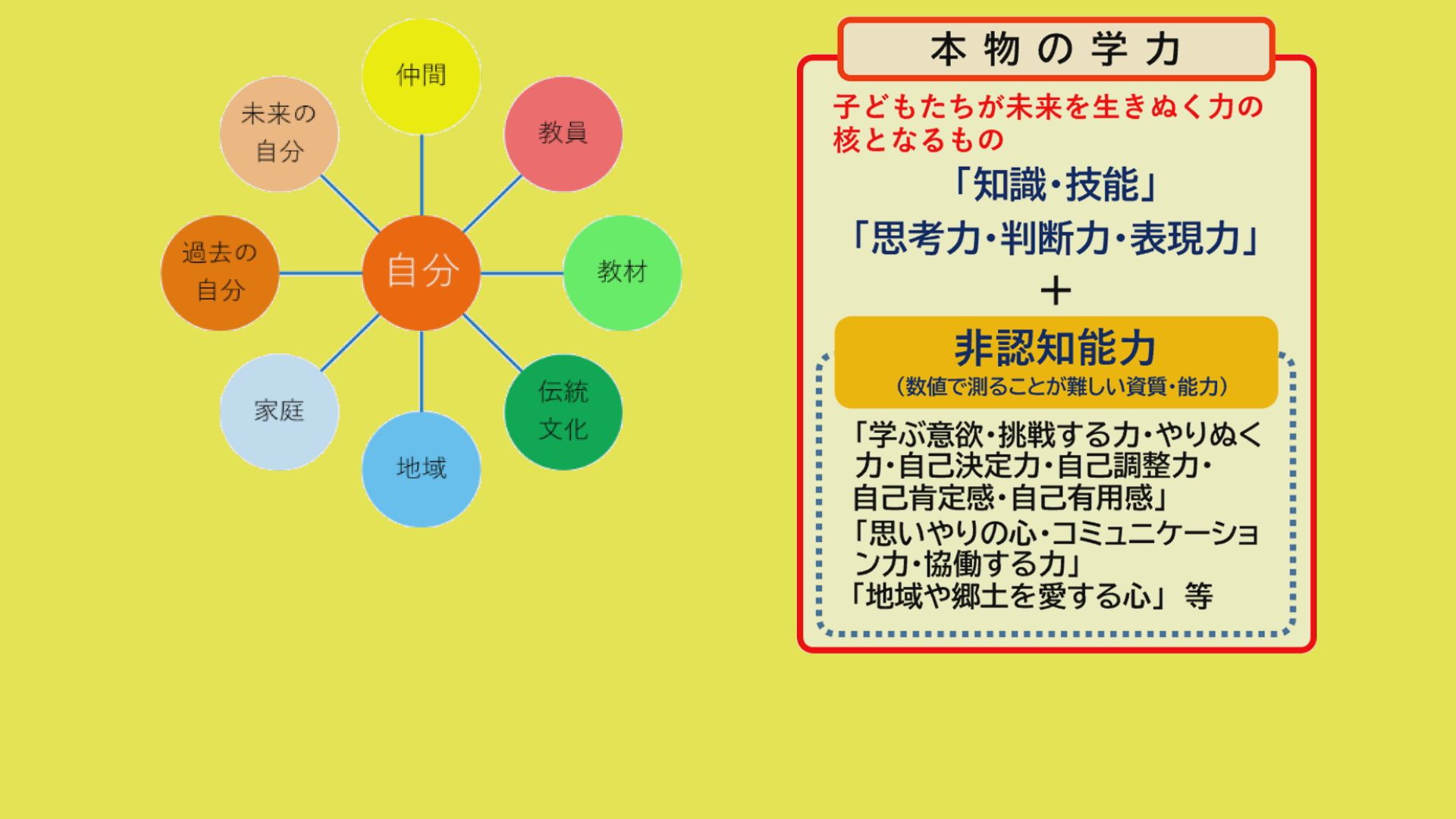 仲間

未来の自分

教員

過去の自分

自分

教材

家庭

伝統文化

地域

本物の学力

子どもたちが未来を生きぬく力の核となるもの

「知識・技能」

「思考力・判断力・表現力」

＋

非認知能力
（数値で測ることが難しい資質・能力）

「学ぶ意欲・挑戦する力・やりぬく力・自己決定力・自己調整力・自己肯定感・自己有用感」
「思いやりの心・コミュニケーション力・協働する力」
「地域や郷土を愛する心」 等